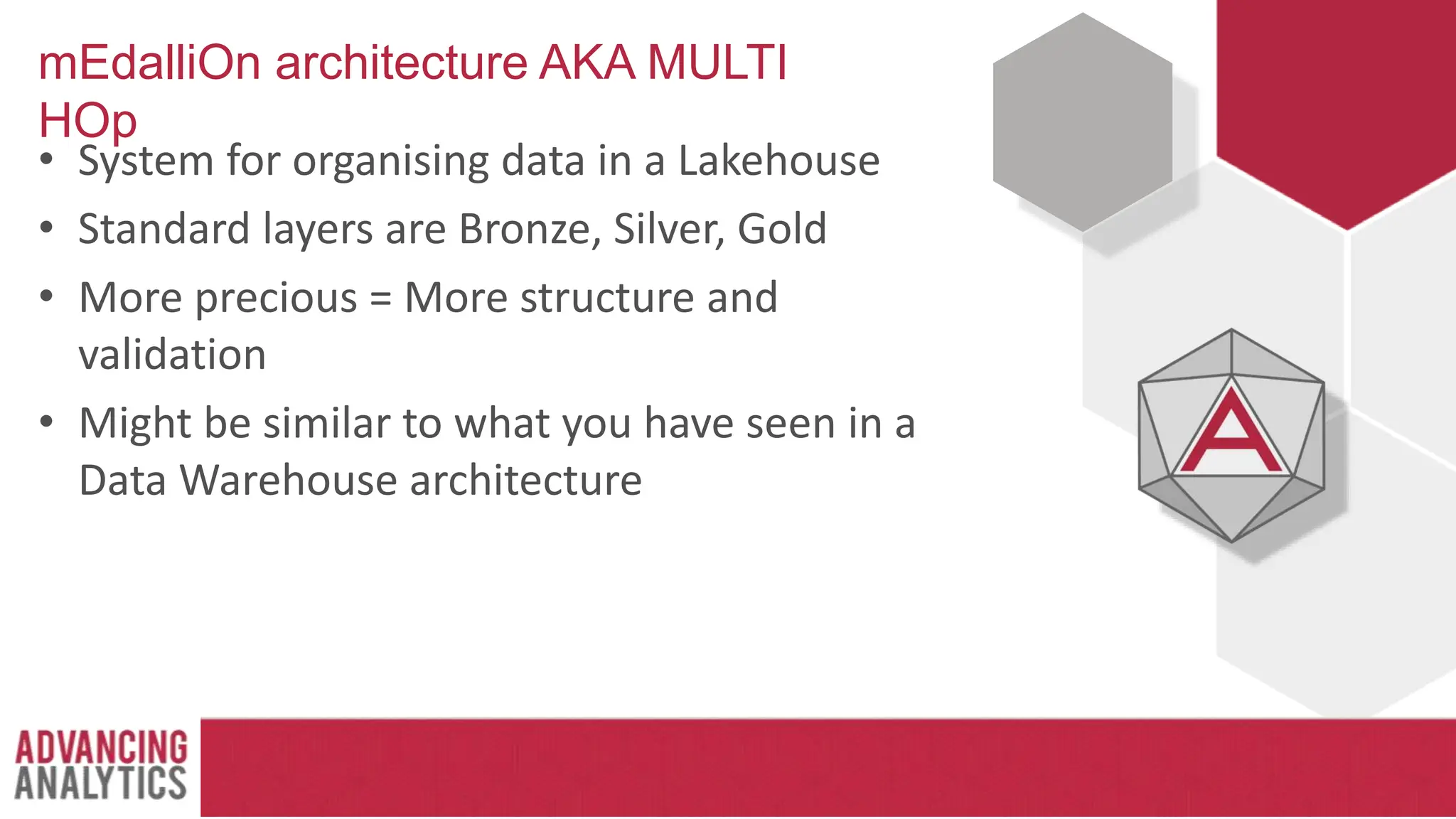 mEdalliOn architecture AKA MULTI HOp

• System for organising data in a Lakehouse
• Standard layers are Bronze, Silver, Gold
• More precious = More structure and validation
• Might be similar to what you have seen in a Data Warehouse architecture

A

ADVANCING ANALYTICS